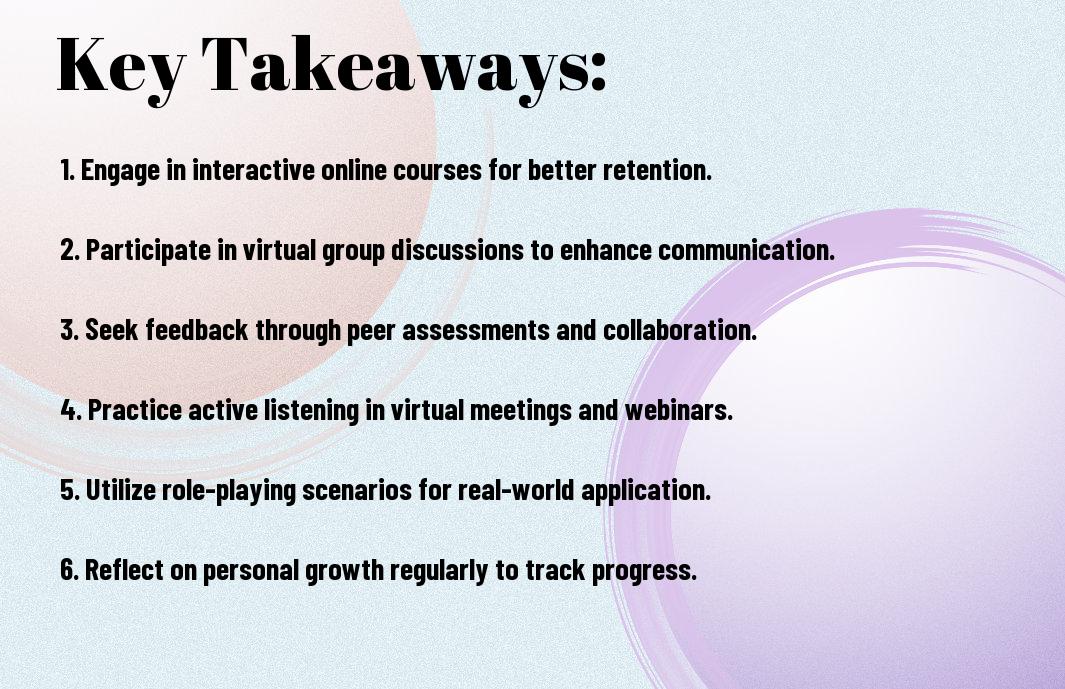 Key Takeaways:

1. Engage in interactive online courses for better retention.

2. Participate in virtual group discussions to enhance communication.

3. Seek feedback through peer assessments and collaboration.

4. Practice active listening in virtual meetings and webinars.

5. Utilize role-playing scenarios for real-world application.

6. Reflect on personal growth regularly to track progress.